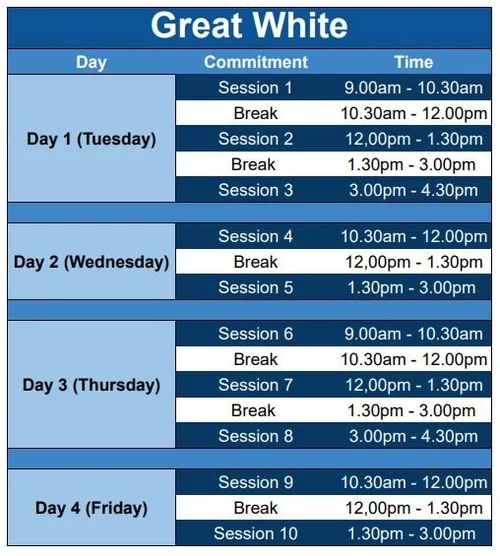 Great White

| Day | Commitment | Time |
|---|---|---|
| Day 1 (Tuesday) | Session 1 | 9.00am - 10.30am |
| | Break | 10.30am - 12.00pm |
| | Session 2 | 12,00pm - 1.30pm |
| | Break | 1.30pm - 3.00pm |
| | Session 3 | 3.00pm - 4.30pm |
| Day 2 (Wednesday) | Session 4 | 10.30am - 12.00pm |
| | Break | 12,00pm - 1.30pm |
| | Session 5 | 1.30pm - 3.00pm |
| Day 3 (Thursday) | Session 6 | 9.00am - 10.30am |
| | Break | 10.30am - 12.00pm |
| | Session 7 | 12,00pm - 1.30pm |
| | Break | 1.30pm - 3.00pm |
| | Session 8 | 3.00pm - 4.30pm |
| Day 4 (Friday) | Session 9 | 10.30am - 12.00pm |
| | Break | 12,00pm - 1.30pm |
| | Session 10 | 1.30pm - 3.00pm |